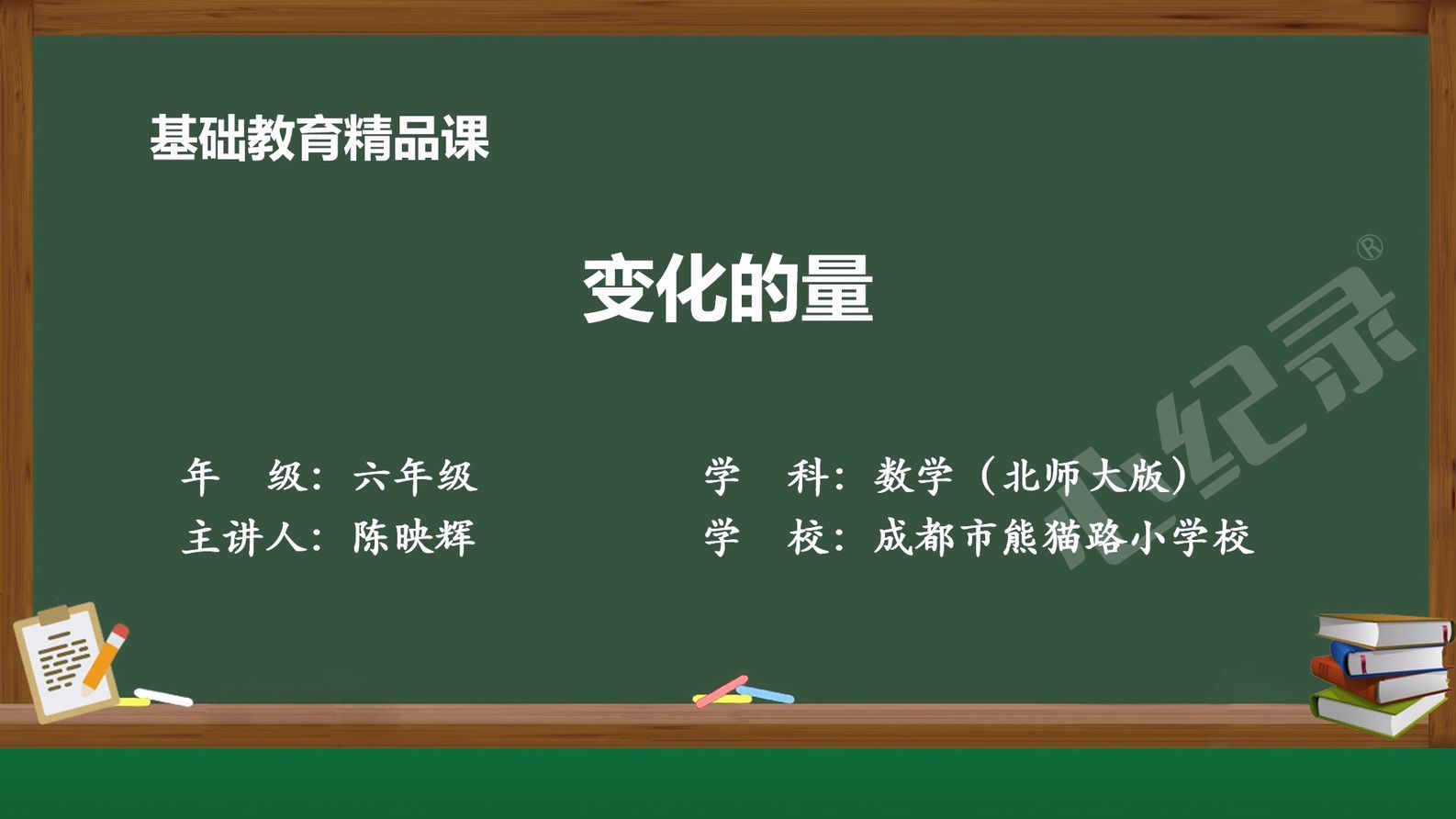 基础教育精品课

变化的量

年　级：六年级
主讲人：陈映辉

学　科：数学（北师大版）
学　校：成都市熊猫路小学校

小纪录®